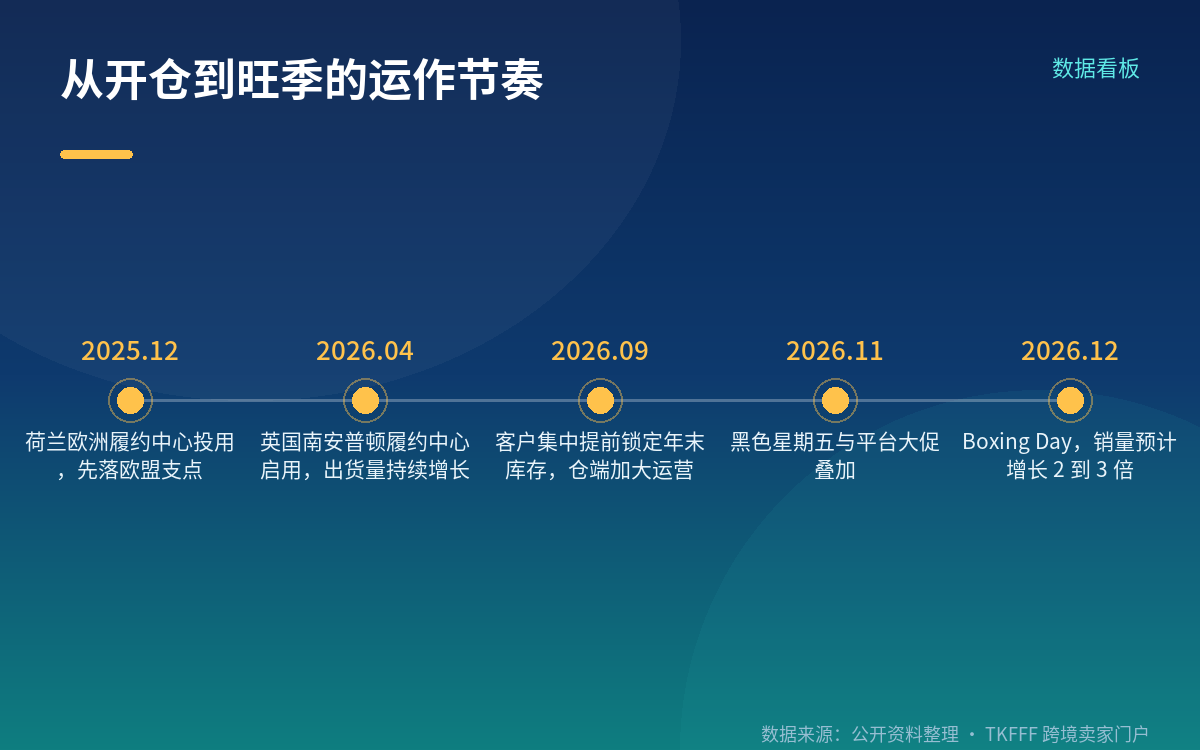 从开仓到旺季的运作节奏

数据看板

2025.12
荷兰欧洲履约中心投用，先落欧盟支点

2026.04
英国南安普顿履约中心启用，出货量持续增长

2026.09
客户集中提前锁定年末库存，仓端加大运营

2026.11
黑色星期五与平台大促叠加

2026.12
Boxing Day，销量预计增长 2 到 3 倍

数据来源：公开资料整理 · TKFFF 跨境卖家门户